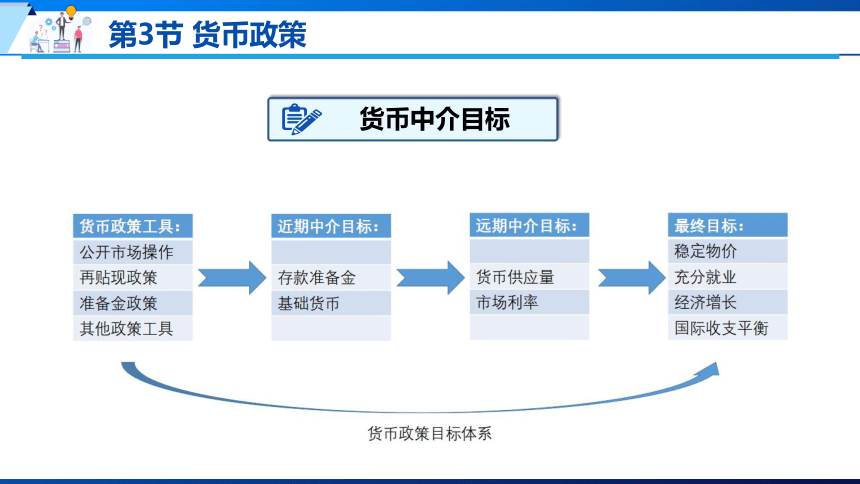 第3节 货币政策

货币中介目标

货币政策工具：
公开市场操作
再贴现政策
准备金政策
其他政策工具

近期中介目标：
存款准备金
基础货币

远期中介目标：
货币供应量
市场利率

最终目标：
稳定物价
充分就业
经济增长
国际收支平衡

货币政策目标体系